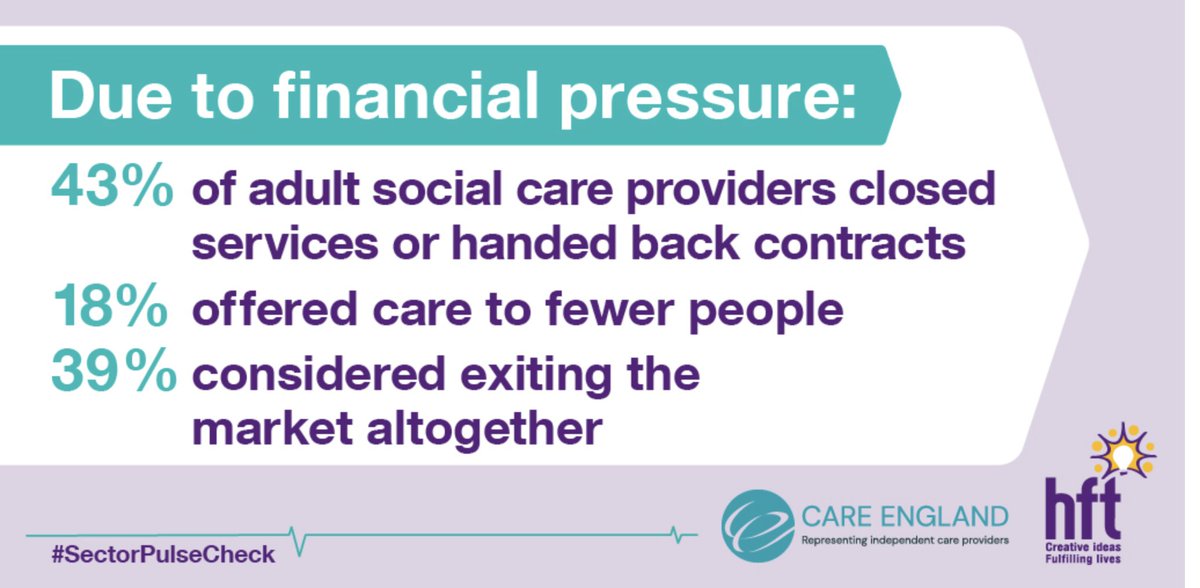 Due to financial pressure:

43% of adult social care providers closed services or handed back contracts

18% offered care to fewer people

39% considered exiting the market altogether

#SectorPulseCheck

CARE ENGLAND
Representing independent care providers

hft
Creative ideas
Fulfilling lives